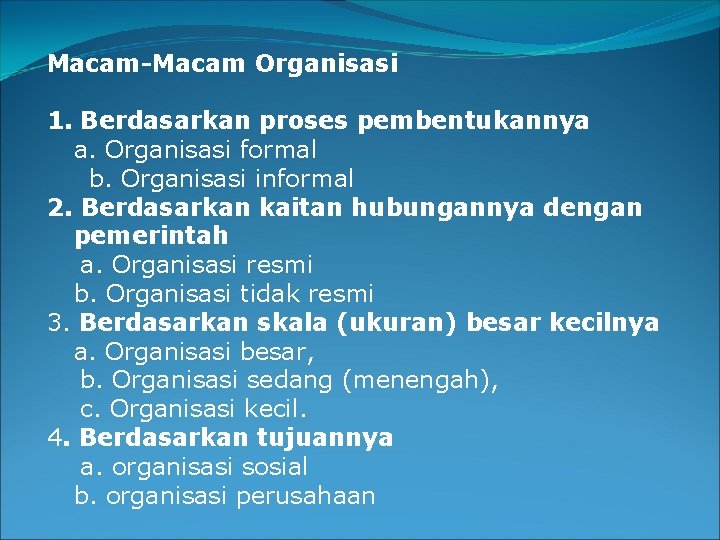 Macam-Macam Organisasi

1. Berdasarkan proses pembentukannya
a. Organisasi formal
b. Organisasi informal
2. Berdasarkan kaitan hubungannya dengan pemerintah
a. Organisasi resmi
b. Organisasi tidak resmi
3. Berdasarkan skala (ukuran) besar kecilnya
a. Organisasi besar,
b. Organisasi sedang (menengah),
c. Organisasi kecil.
4. Berdasarkan tujuannya
a. organisasi sosial
b. organisasi perusahaan